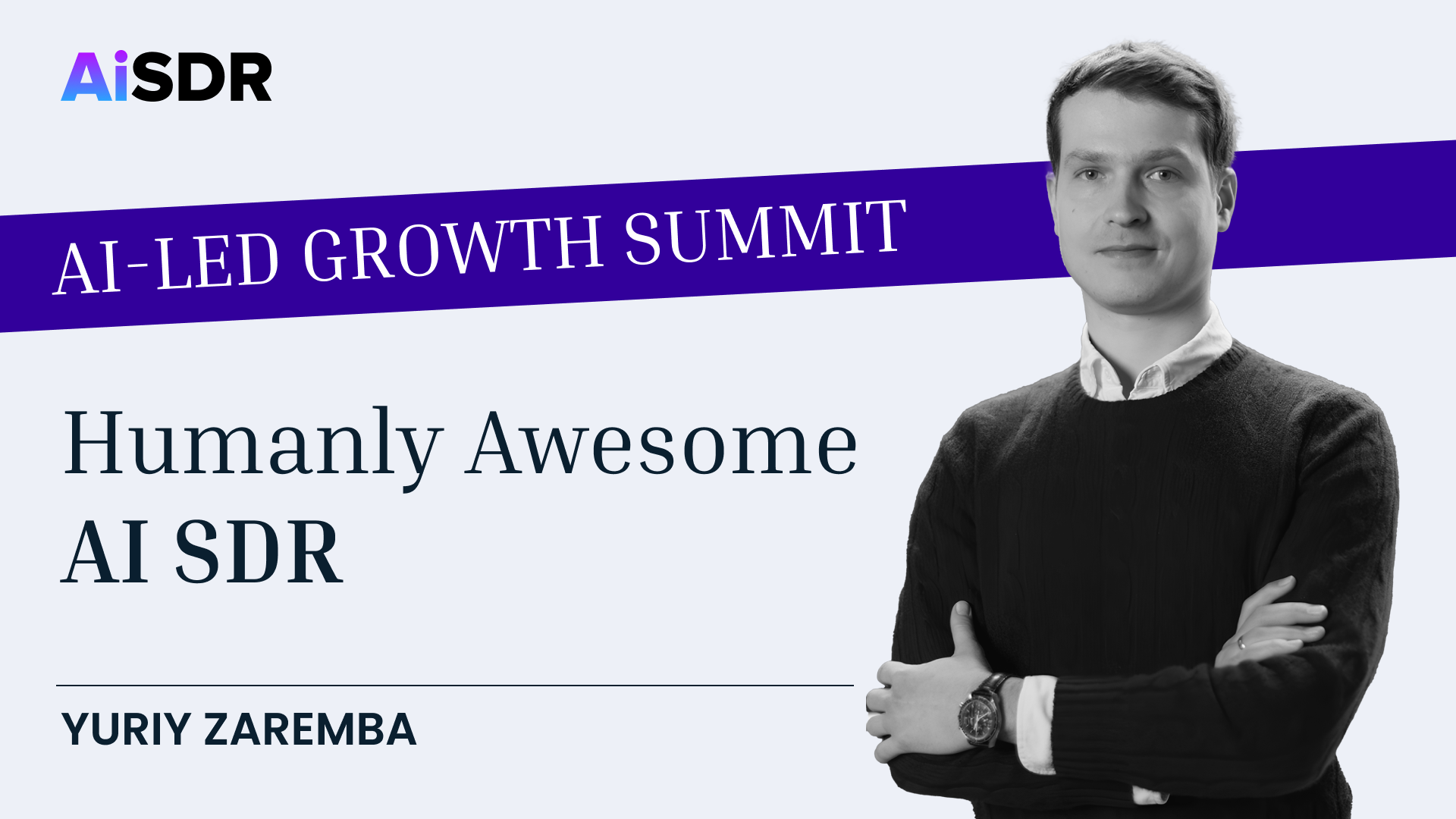 AiSDR

AI-LED GROWTH SUMMIT

Humanly Awesome
AI SDR

YURIY ZAREMBA